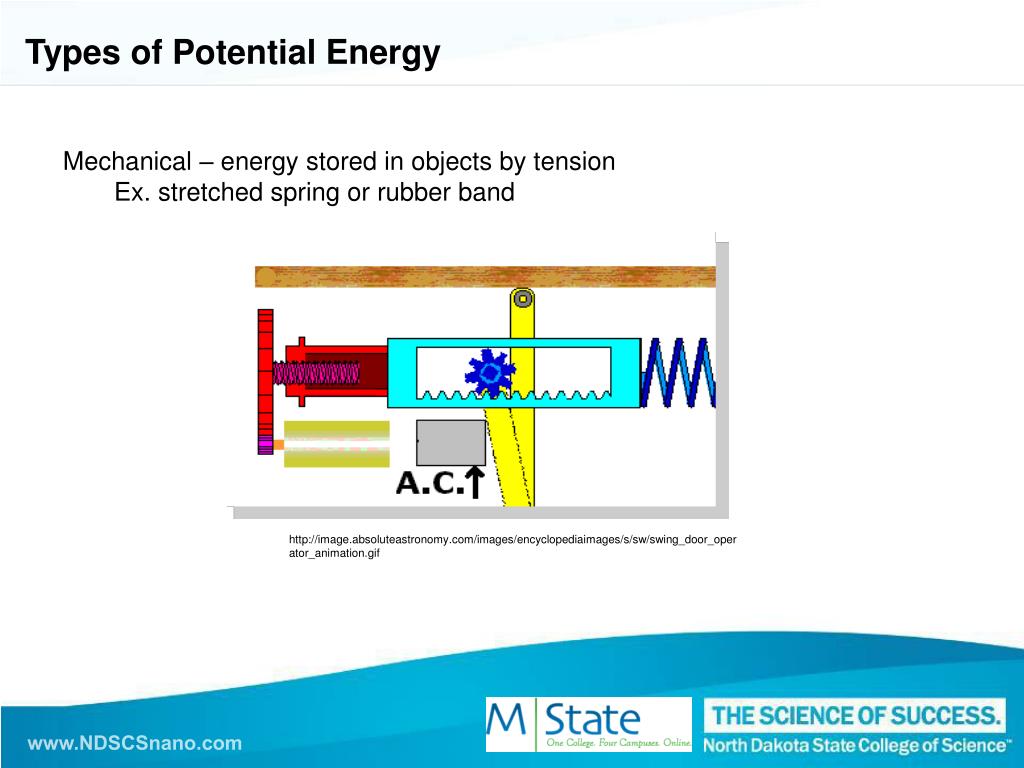 Types of Potential Energy

Mechanical – energy stored in objects by tension
Ex. stretched spring or rubber band

A.C.

http://image.absoluteastronomy.com/images/encyclopediaimages/s/sw/swing_door_operator_animation.gif

www.NDSCSnano.com

M State
One College. Four Campuses. Online.

THE SCIENCE OF SUCCESS.
North Dakota State College of Science™